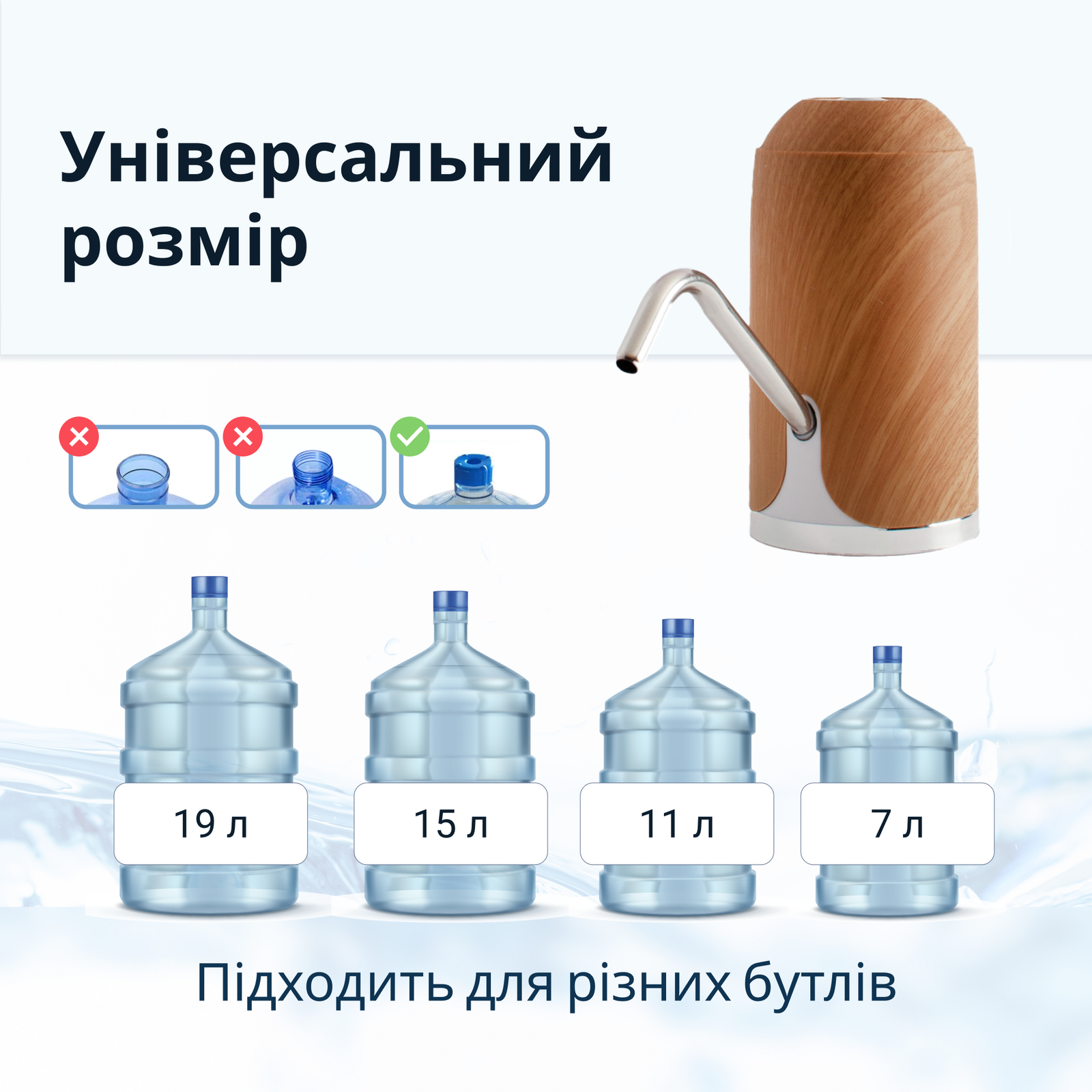 Універсальний розмір

19 л

15 л

11 л

7 л

Підходить для різних бутлів